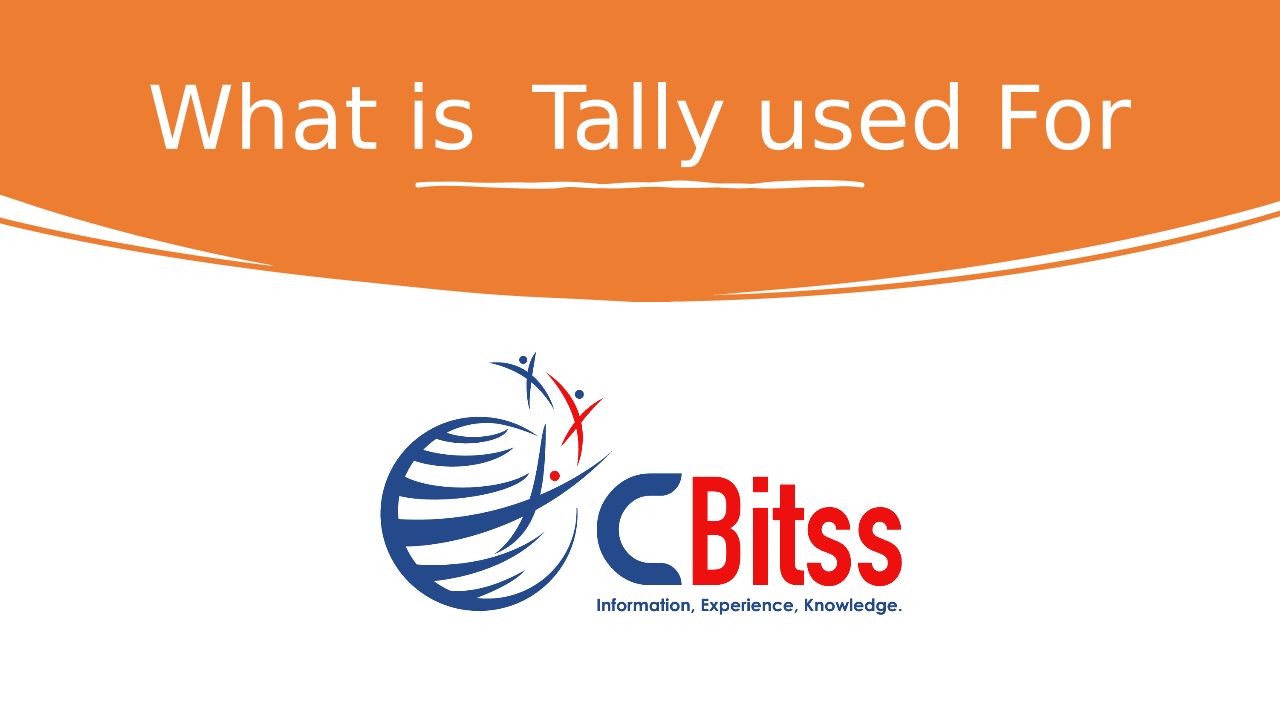 What is  Tally used For

CBitss
Information, Experience, Knowledge.